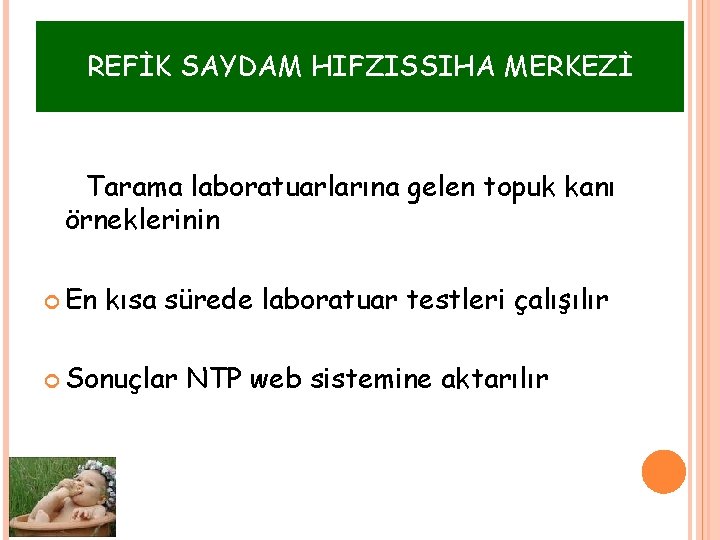 REFİK SAYDAM HIFZISSIHA MERKEZİ

Tarama laboratuarlarına gelen topuk kanı örneklerinin

En kısa sürede laboratuar testleri çalışılır

Sonuçlar NTP web sistemine aktarılır